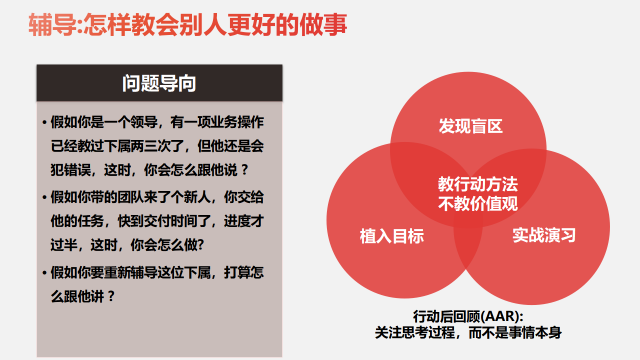 辅导:怎样教会别人更好的做事

问题导向

• 假如你是一个领导，有一项业务操作已经教过下属两三次了，但他还是会犯错误，这时，你会怎么跟他说？

• 假如你带的团队来了个新人，你交给他的任务，快到交付时间了，进度才过半，这时，你会怎么做?

• 假如你要重新辅导这位下属，打算怎么跟他讲？

发现盲区

教行动方法
不教价值观

植入目标

实战演习

行动后回顾(AAR):
关注思考过程，而不是事情本身